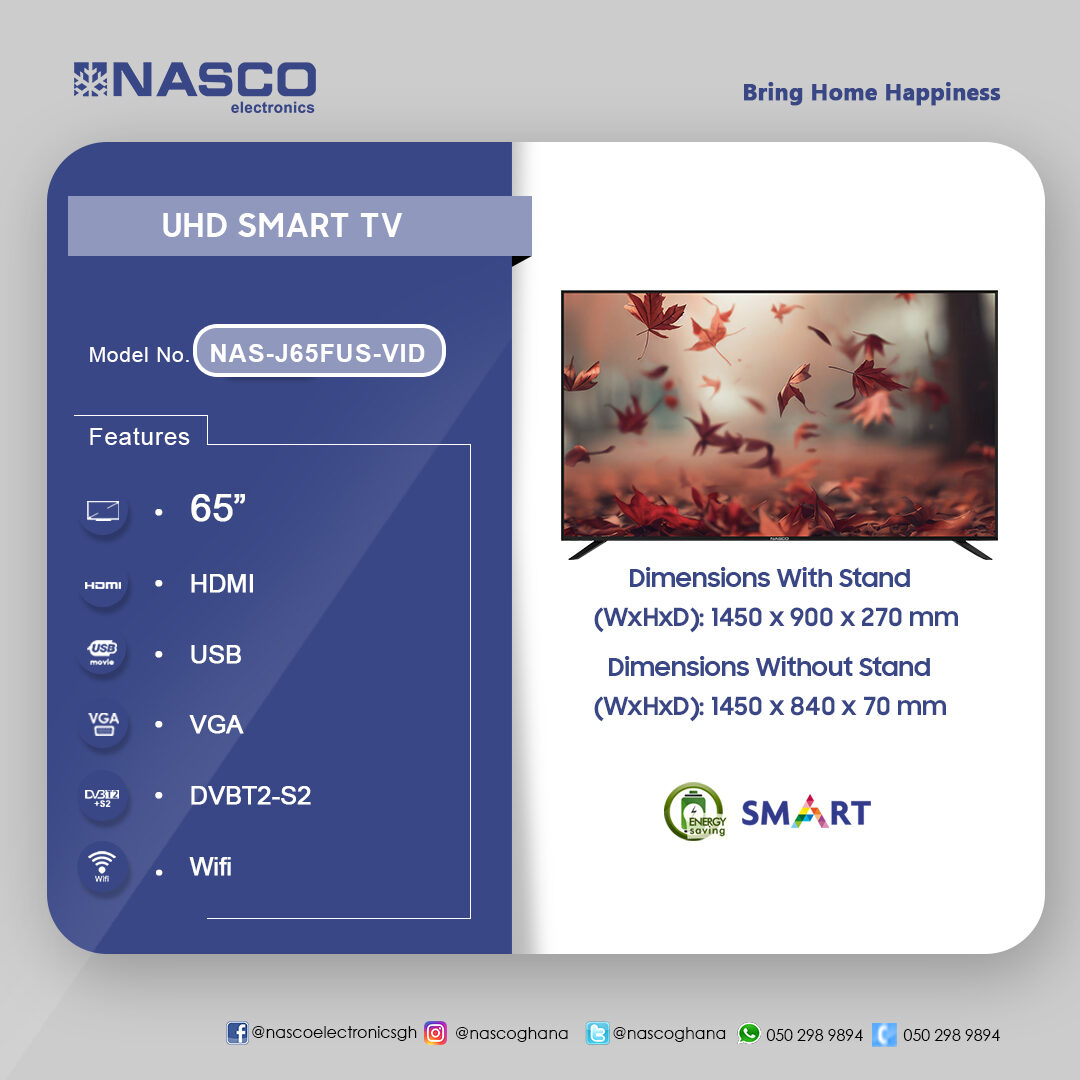 NASCO
electronics

Bring Home Happiness

UHD SMART TV

Model No. NAS-J65FUS-VID

Features

• 65”

HDMI • HDMI

USB movie • USB

VGA • VGA

DVBT2 +S2 • DVBT2-S2

Wifi • Wifi

NASCO

Dimensions With Stand (WxHxD): 1450 x 900 x 270 mm

Dimensions Without Stand (WxHxD): 1450 x 840 x 70 mm

ENERGY saving

SMART

@nascoelectronicsgh @nascoghana @nascoghana 050 298 9894 050 298 9894